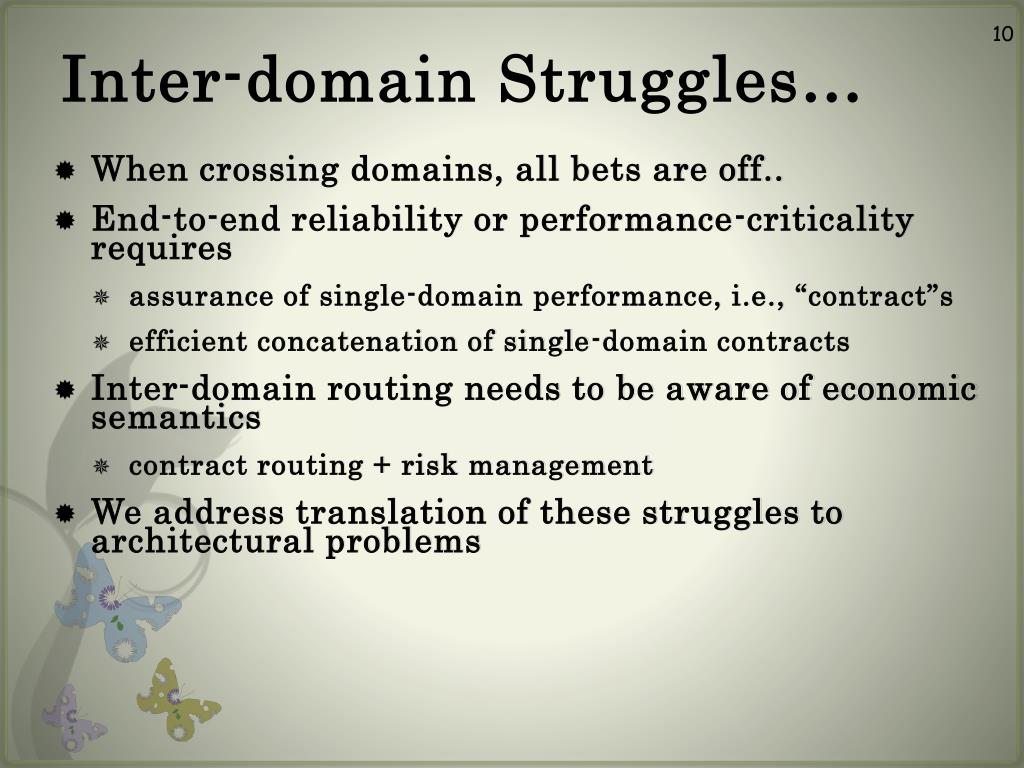 10

Inter-domain Struggles…

When crossing domains, all bets are off..

End-to-end reliability or performance-criticality requires

assurance of single-domain performance, i.e., “contract”s

efficient concatenation of single-domain contracts

Inter-domain routing needs to be aware of economic semantics

contract routing + risk management

We address translation of these struggles to architectural problems